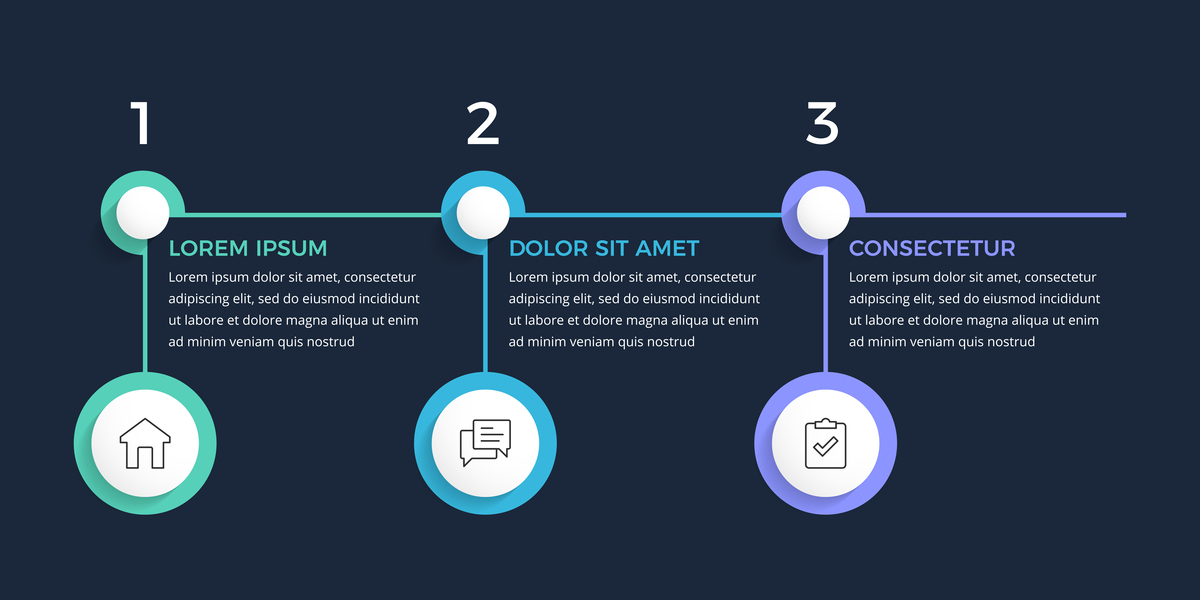 1

LOREM IPSUM

Lorem ipsum dolor sit amet, consectetur adipiscing elit, sed do eiusmod incididunt ut labore et dolore magna aliqua ut enim ad minim veniam quis nostrud

2

DOLOR SIT AMET

Lorem ipsum dolor sit amet, consectetur adipiscing elit, sed do eiusmod incididunt ut labore et dolore magna aliqua ut enim ad minim veniam quis nostrud

3

CONSECTETUR

Lorem ipsum dolor sit amet, consectetur adipiscing elit, sed do eiusmod incididunt ut labore et dolore magna aliqua ut enim ad minim veniam quis nostrud